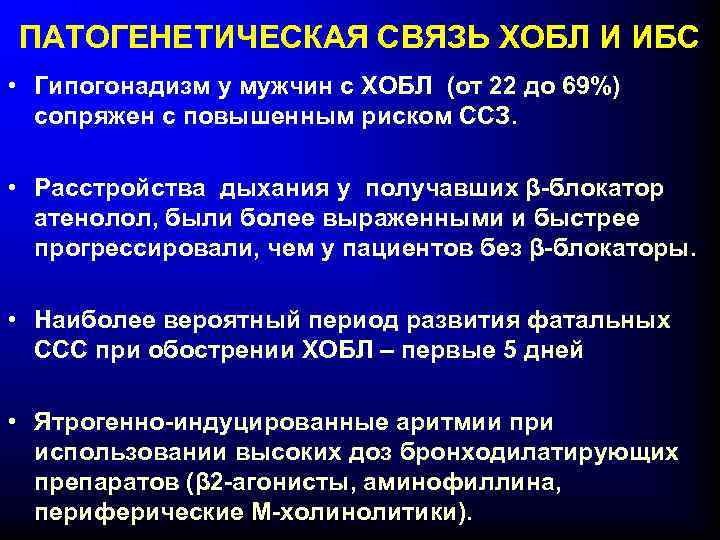 ПАТОГЕНЕТИЧЕСКАЯ СВЯЗЬ ХОБЛ И ИБС

• Гипогонадизм у мужчин с ХОБЛ (от 22 до 69%) сопряжен с повышенным риском ССЗ.

• Расстройства дыхания у получавших β-блокатор атенолол, были более выраженными и быстрее прогрессировали, чем у пациентов без β-блокаторы.

• Наиболее вероятный период развития фатальных ССС при обострении ХОБЛ – первые 5 дней

• Ятрогенно-индуцированные аритмии при использовании высоких доз бронходилатирующих препаратов (β2-агонисты, аминофиллина, периферические М-холинолитики).